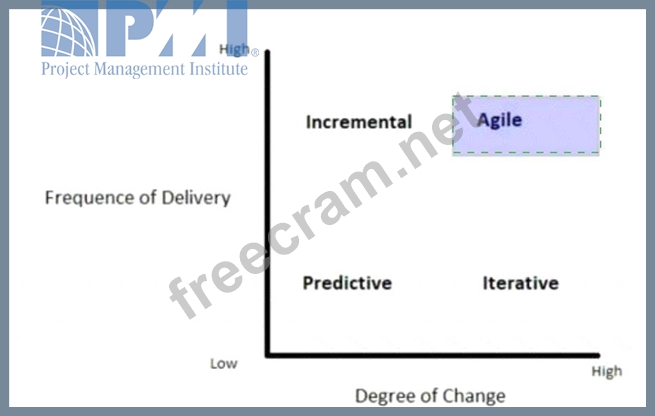 PMI®
Project Management Institute

High

Incremental

Agile

Frequence of Delivery

freecram.net

Predictive

Iterative

Low

High

Degree of Change